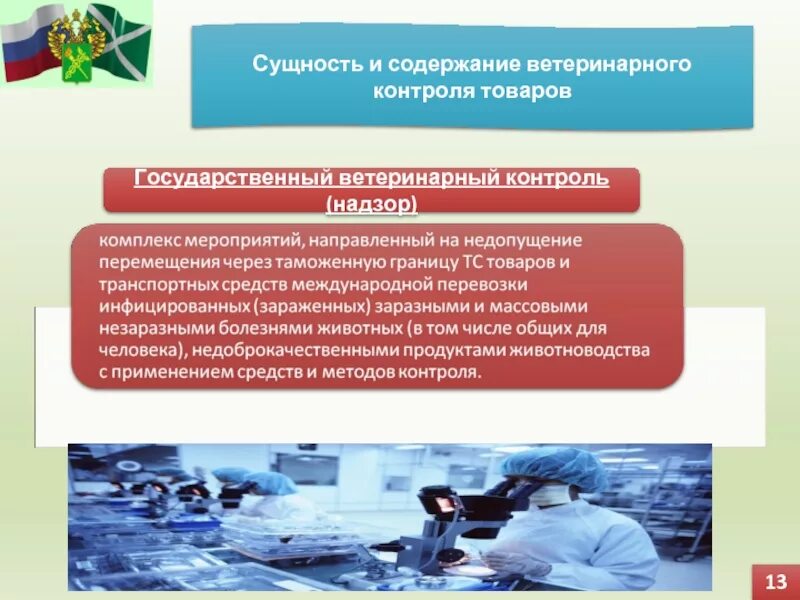 Сущность и содержание ветеринарного контроля товаров

Государственный ветеринарный контроль (надзор)

комплекс мероприятий, направленный на недопущение перемещения через таможенную границу ТС товаров и транспортных средств международной перевозки инфицированных (зараженных) заразными и массовыми незаразными болезнями животных (в том числе общих для человека), недоброкачественными продуктами животноводства с применением средств и методов контроля.

13